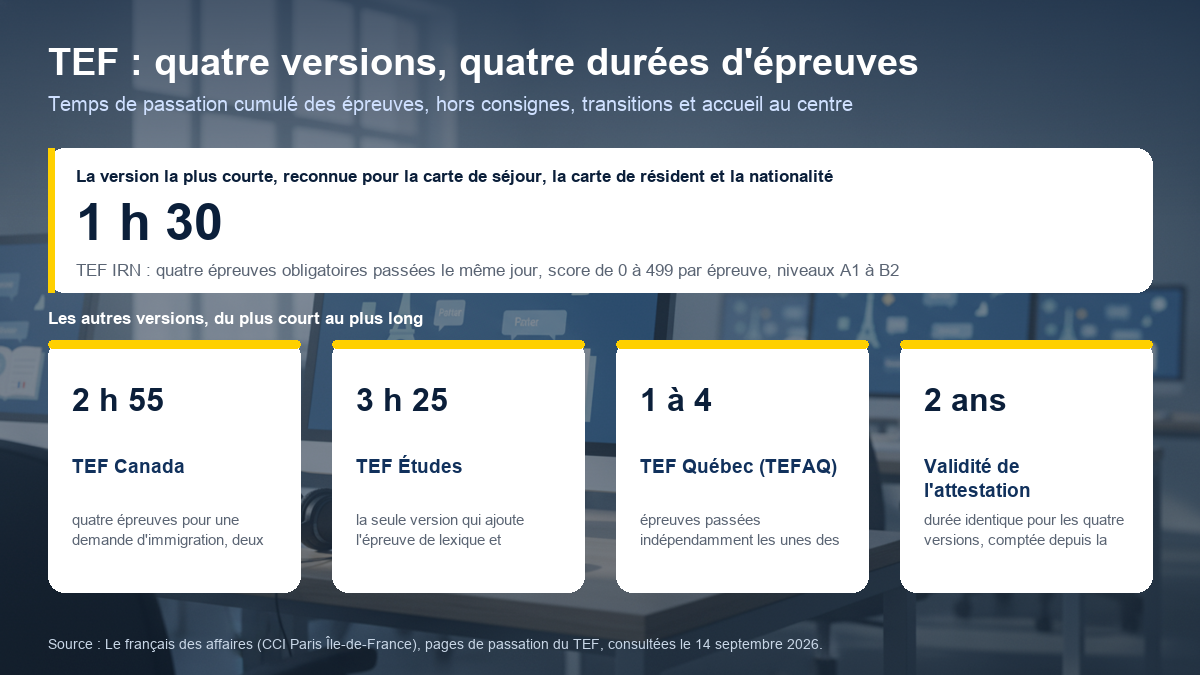 TEF : quatre versions, quatre durées d'épreuves

Temps de passation cumulé des épreuves, hors consignes, transitions et accueil au centre

La version la plus courte, reconnue pour la carte de séjour, la carte de résident et la nationalité

1 h 30

TEF IRN : quatre épreuves obligatoires passées le même jour, score de 0 à 499 par épreuve, niveaux A1 à B2

Les autres versions, du plus court au plus long

2 h 55

TEF Canada

quatre épreuves pour une demande d'immigration, deux

3 h 25

TEF Études

la seule version qui ajoute l'épreuve de lexique et

1 à 4

TEF Québec (TEFAQ)

épreuves passées indépendamment les unes des

2 ans

Validité de l'attestation

durée identique pour les quatre versions, comptée depuis la

Source : Le français des affaires (CCI Paris Île-de-France), pages de passation du TEF, consultées le 14 septembre 2026.